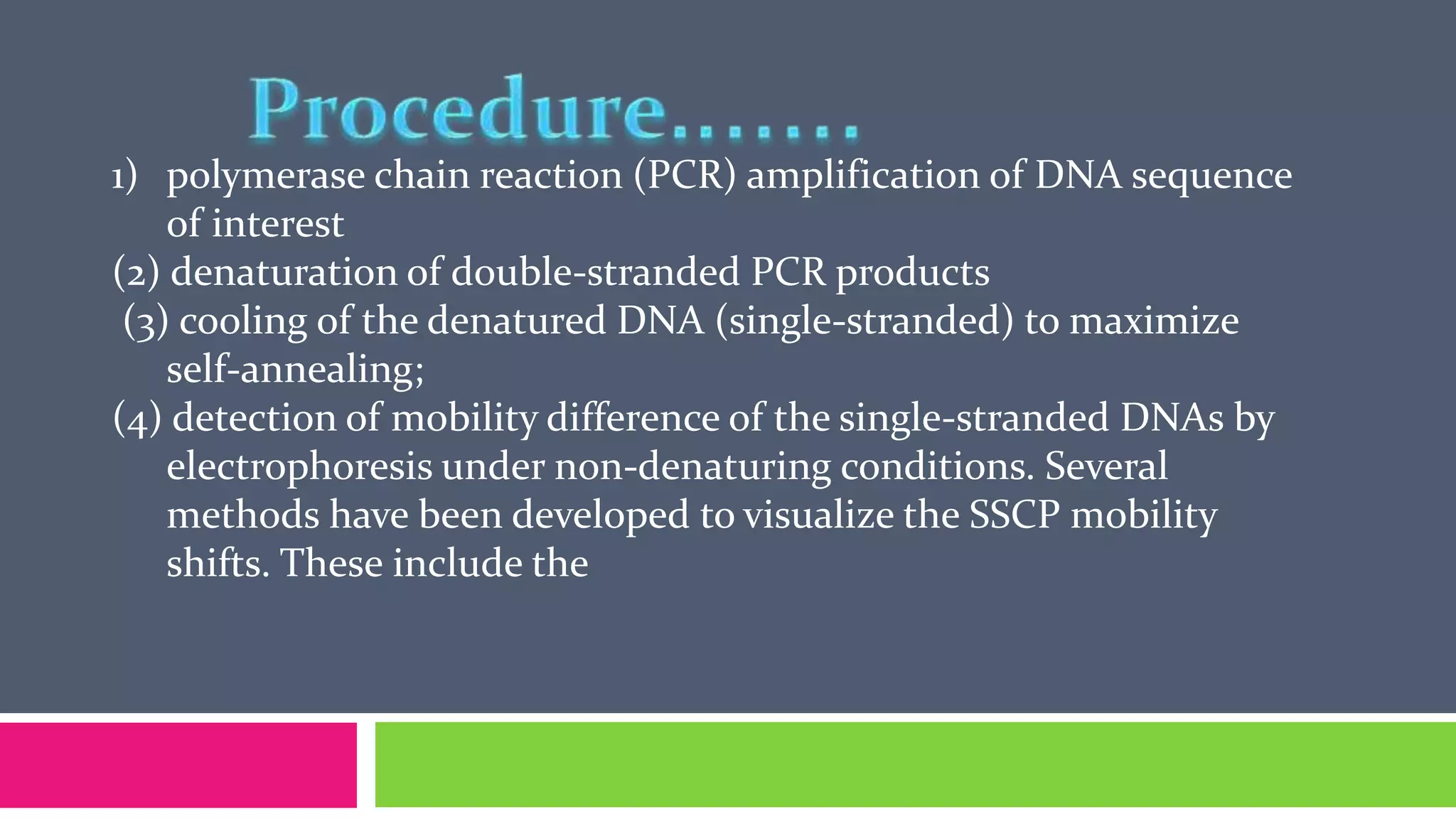 Procedure.......

1) polymerase chain reaction (PCR) amplification of DNA sequence of interest

(2) denaturation of double-stranded PCR products

(3) cooling of the denatured DNA (single-stranded) to maximize self-annealing;

(4) detection of mobility difference of the single-stranded DNAs by electrophoresis under non-denaturing conditions. Several methods have been developed to visualize the SSCP mobility shifts. These include the